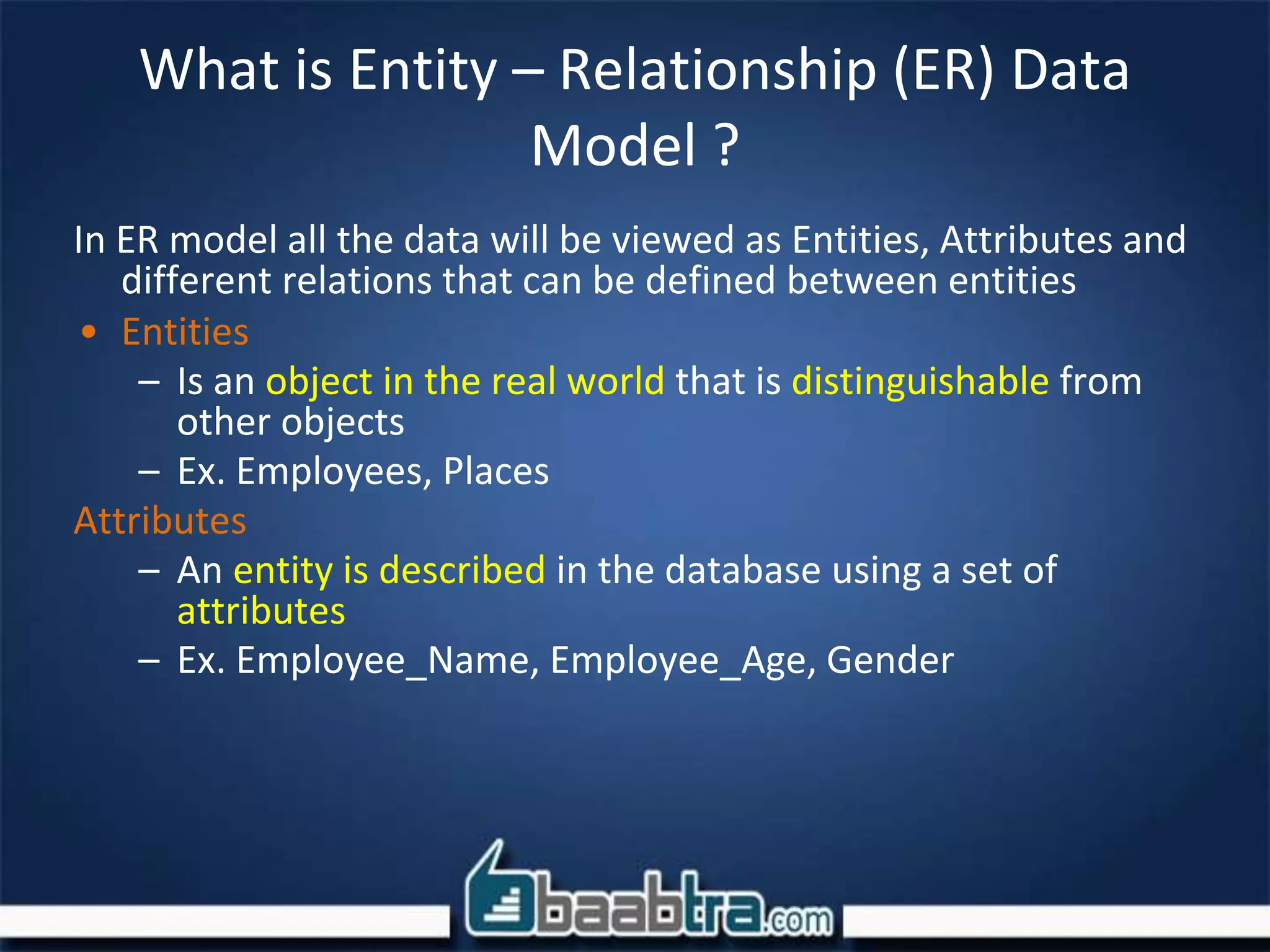 What is Entity – Relationship (ER) Data Model ?

In ER model all the data will be viewed as Entities, Attributes and different relations that can be defined between entities

• Entities
– Is an object in the real world that is distinguishable from other objects
– Ex. Employees, Places

Attributes
– An entity is described in the database using a set of attributes
– Ex. Employee_Name, Employee_Age, Gender

baabtra.com